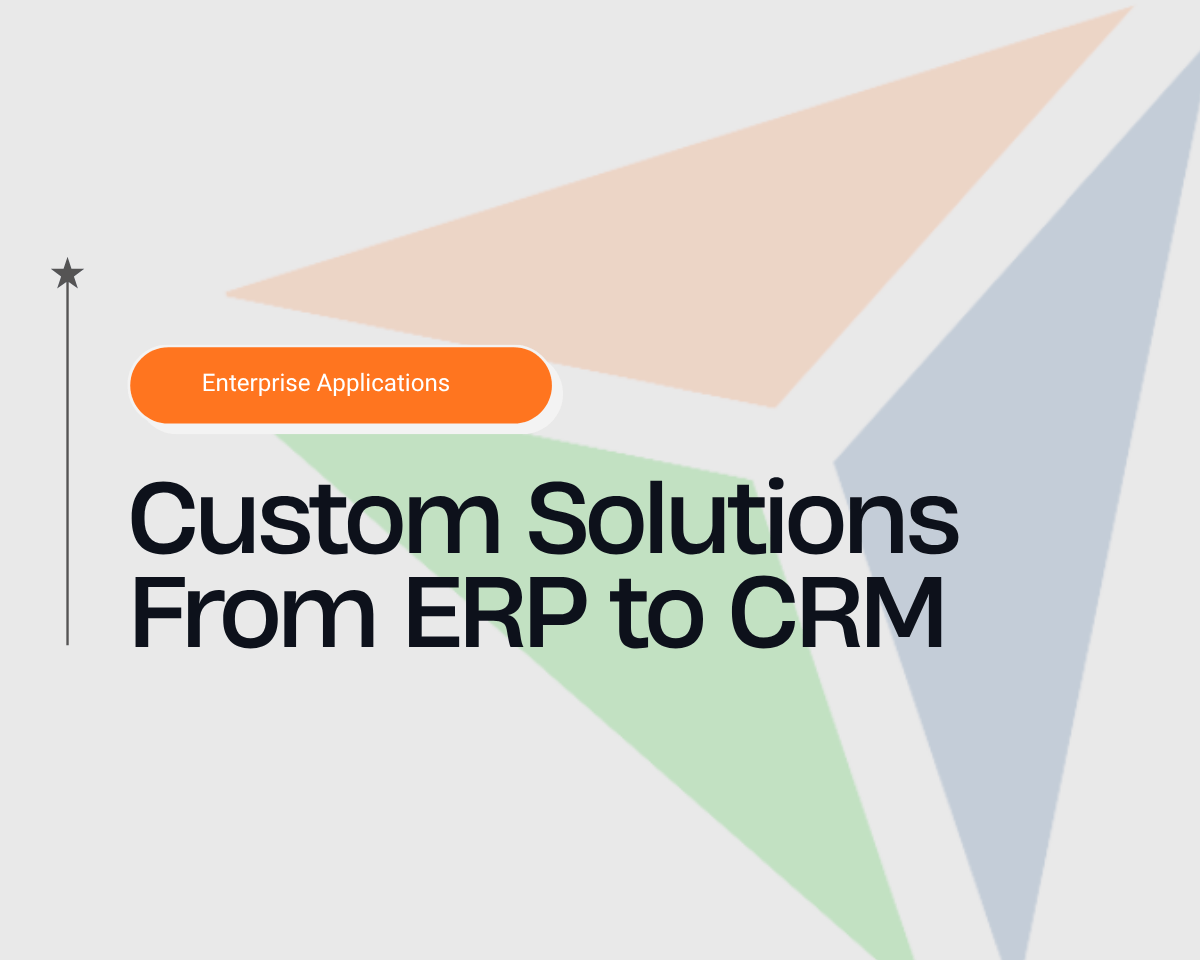 Enterprise Applications

Custom Solutions From ERP to CRM